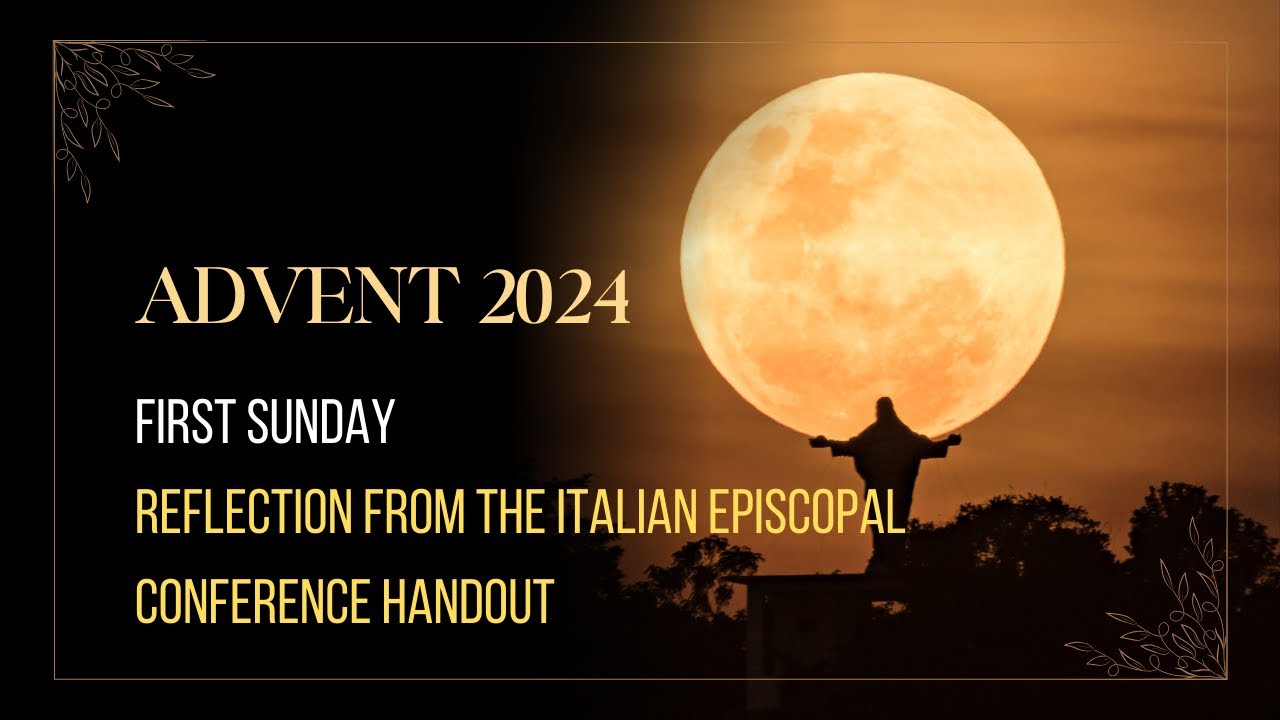 ADVENT 2024

FIRST SUNDAY

REFLECTION FROM THE ITALIAN EPISCOPAL CONFERENCE HANDOUT